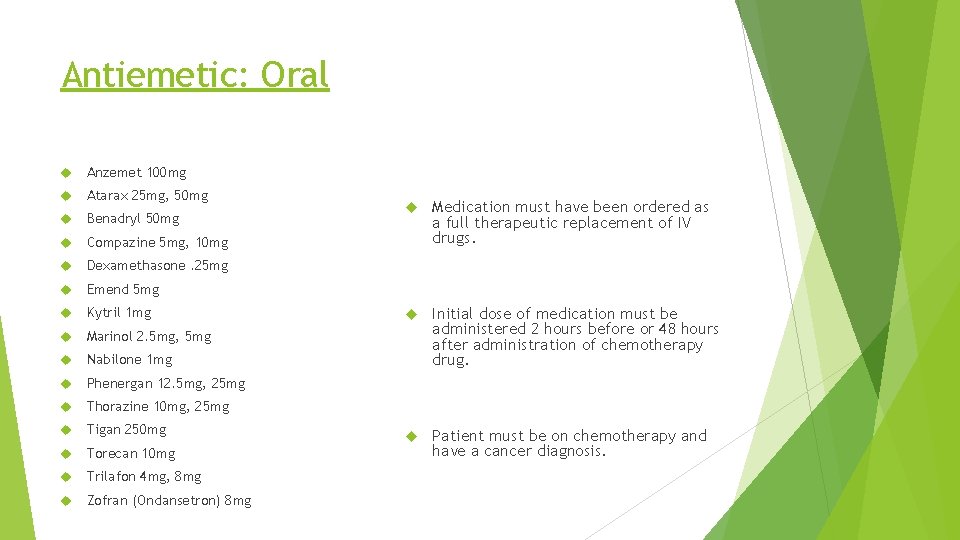 Antiemetic: Oral

Anzemet 100mg

Atarax 25mg, 50mg

Benadryl 50mg

Compazine 5mg, 10mg

Dexamethasone .25mg

Emend 5mg

Kytril 1mg

Marinol 2.5mg, 5mg

Nabilone 1mg

Phenergan 12.5mg, 25mg

Thorazine 10mg, 25mg

Tigan 250mg

Torecan 10mg

Trilafon 4mg, 8mg

Zofran (Ondansetron) 8mg

Medication must have been ordered as a full therapeutic replacement of IV drugs.

Initial dose of medication must be administered 2 hours before or 48 hours after administration of chemotherapy drug.

Patient must be on chemotherapy and have a cancer diagnosis.